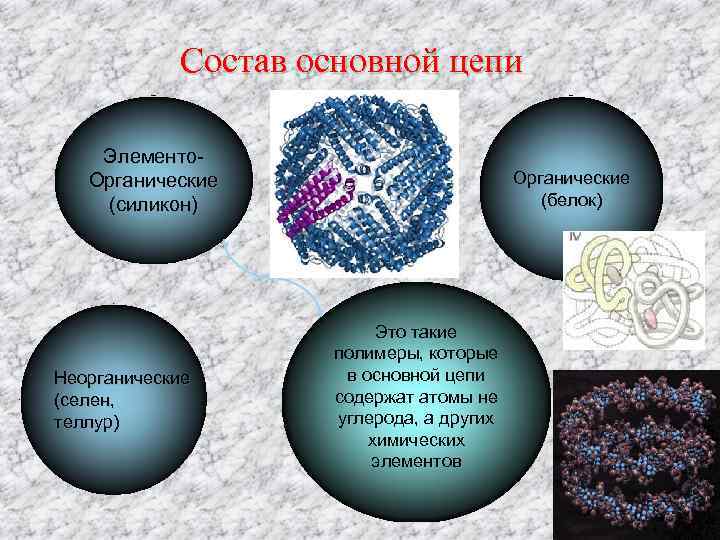 Состав основной цепи

Элементо-Органические (силикон)

Органические (белок)

IV

Неорганические (селен, теллур)

Это такие полимеры, которые в основной цепи содержат атомы не углерода, а других химических элементов